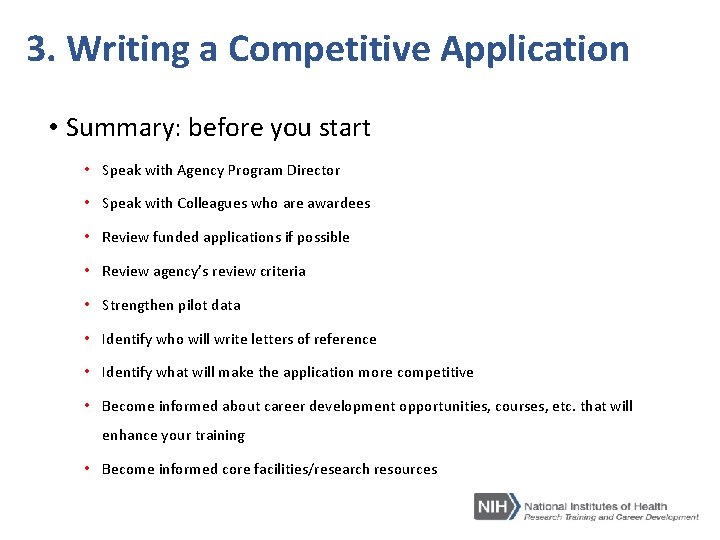 3. Writing a Competitive Application

• Summary: before you start

• Speak with Agency Program Director

• Speak with Colleagues who are awardees

• Review funded applications if possible

• Review agency's review criteria

• Strengthen pilot data

• Identify who will write letters of reference

• Identify what will make the application more competitive

• Become informed about career development opportunities, courses, etc. that will enhance your training

• Become informed core facilities/research resources

NIH National Institutes of Health
Research Training and Career Development